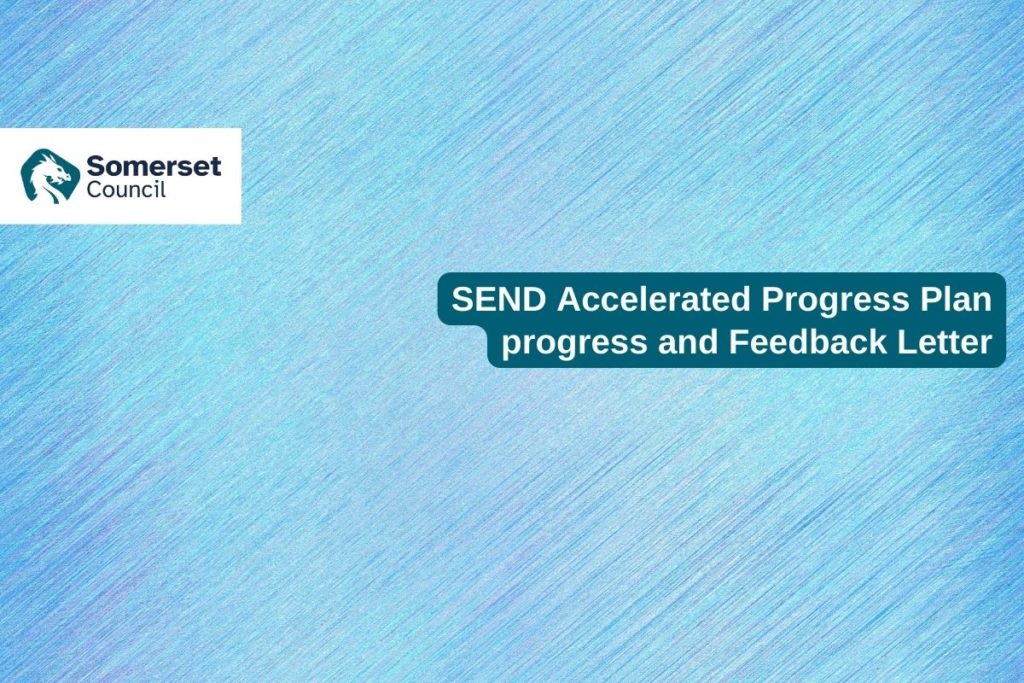 Somerset
Council

SEND Accelerated Progress Plan progress and Feedback Letter